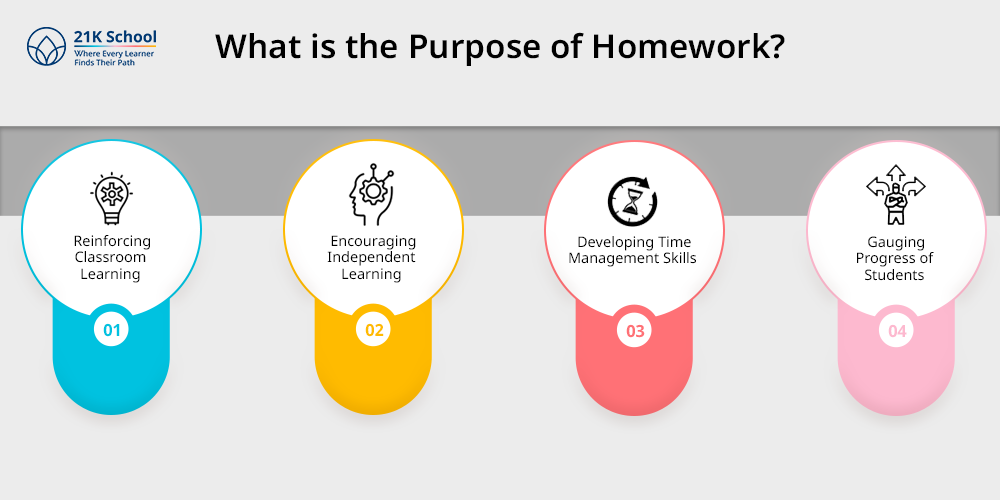 21K School
Where Every Learner Finds Their Path

What is the Purpose of Homework?

Reinforcing Classroom Learning

01

Encouraging Independent Learning

02

Developing Time Management Skills

03

Gauging Progress of Students

04